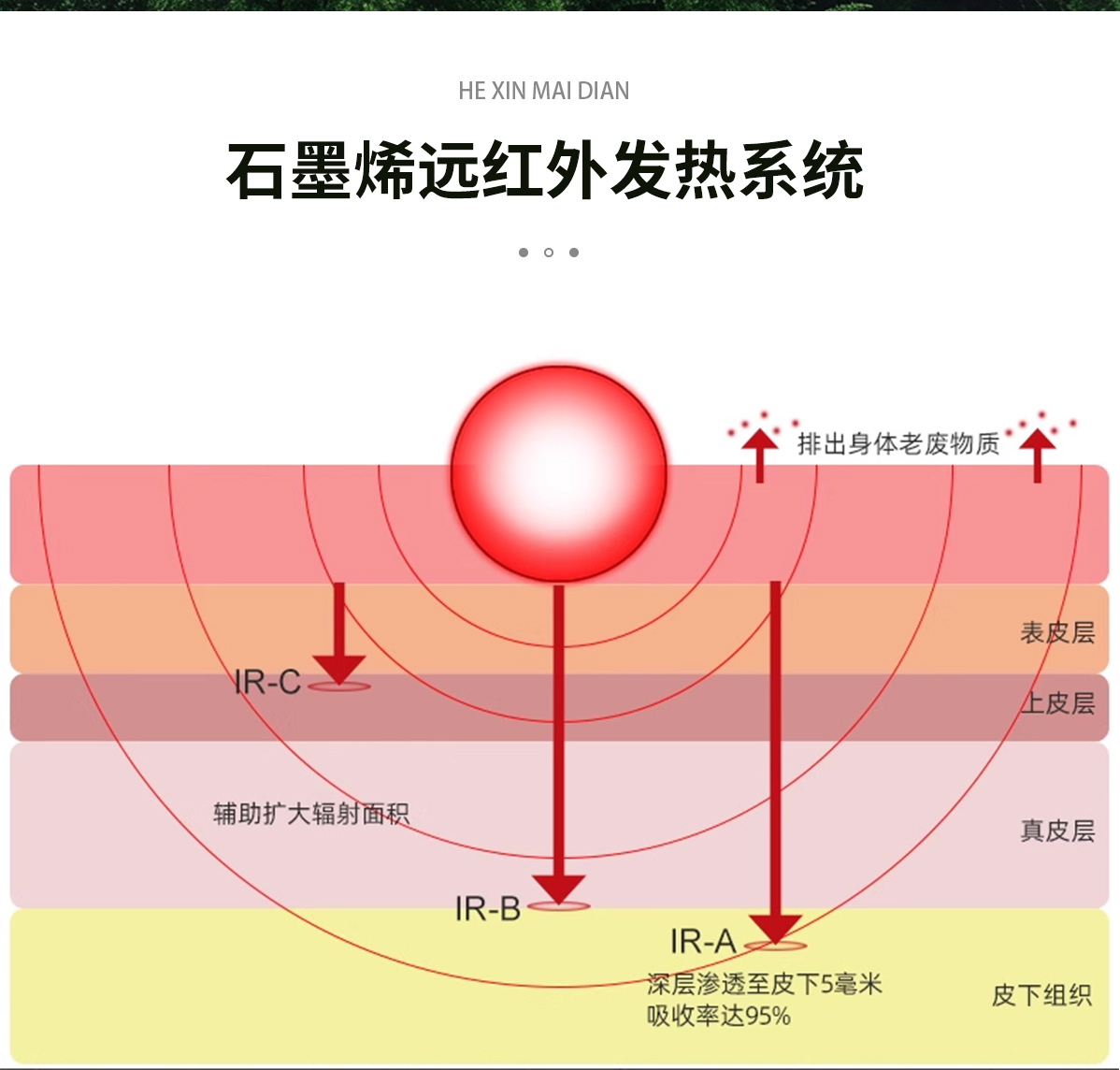 HE XIN MAI DIAN

石墨烯远红外发热系统

排出身体老废物质

表皮层

IR-C

上皮层

辅助扩大辐射面积

真皮层

IR-B

IR-A

深层渗透至皮下5毫米
吸收率达95%

皮下组织